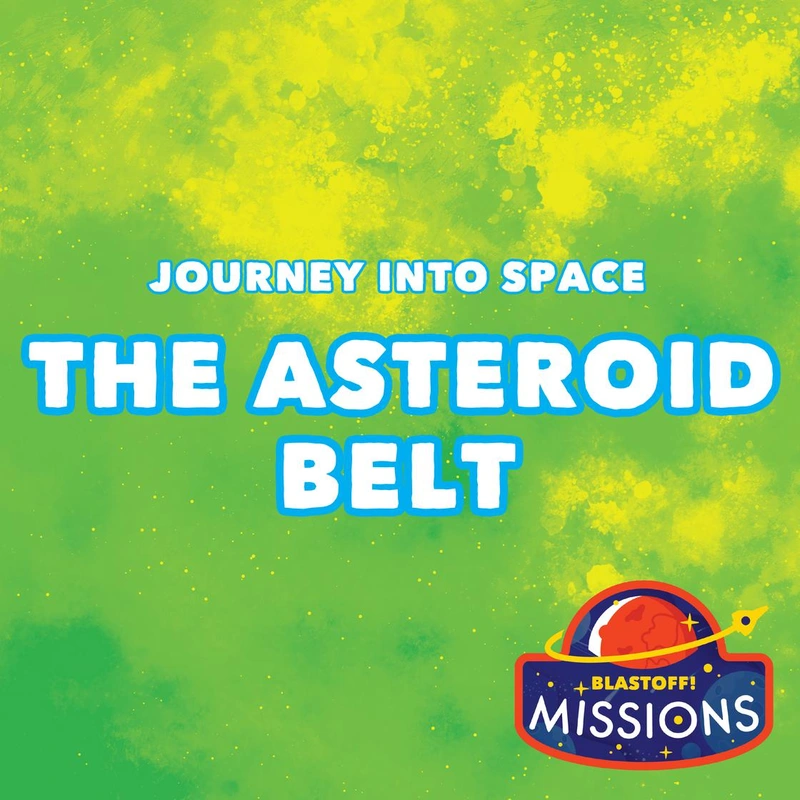 JOURNEY INTO SPACE

THE ASTEROID BELT

BLASTOFF!
MISSIONS